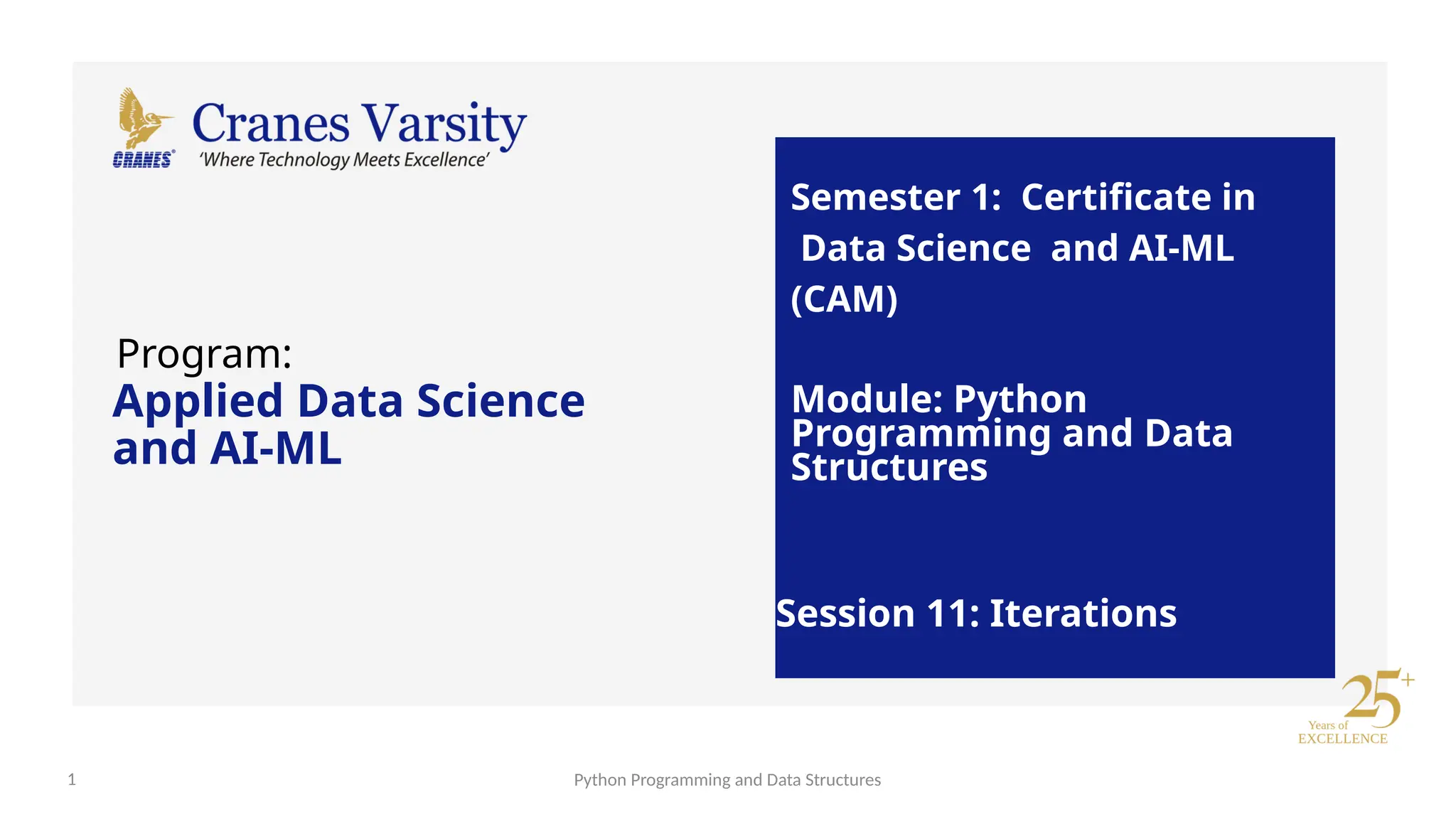 CRANES
Cranes Varsity
'Where Technology Meets Excellence'

Program:
Applied Data Science and AI-ML

Semester 1: Certificate in Data Science and AI-ML (CAM)

Module: Python Programming and Data Structures

Session 11: Iterations

25+
Years of EXCELLENCE

1

Python Programming and Data Structures